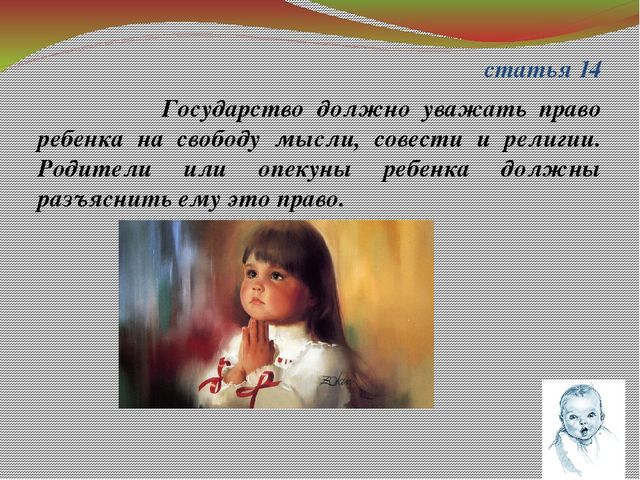 статья 14

Государство должно уважать право ребенка на свободу мысли, совести и религии. Родители или опекуны ребенка должны разъяснить ему это право.